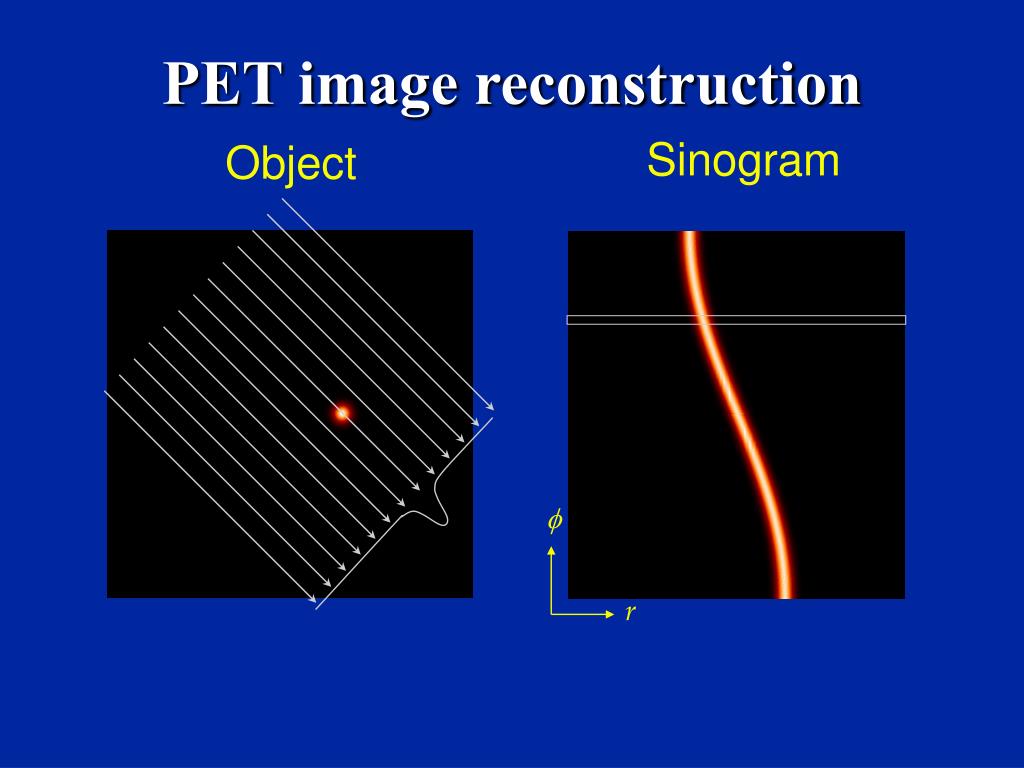 PET image reconstruction

Object

Sinogram

$\phi$

$r$